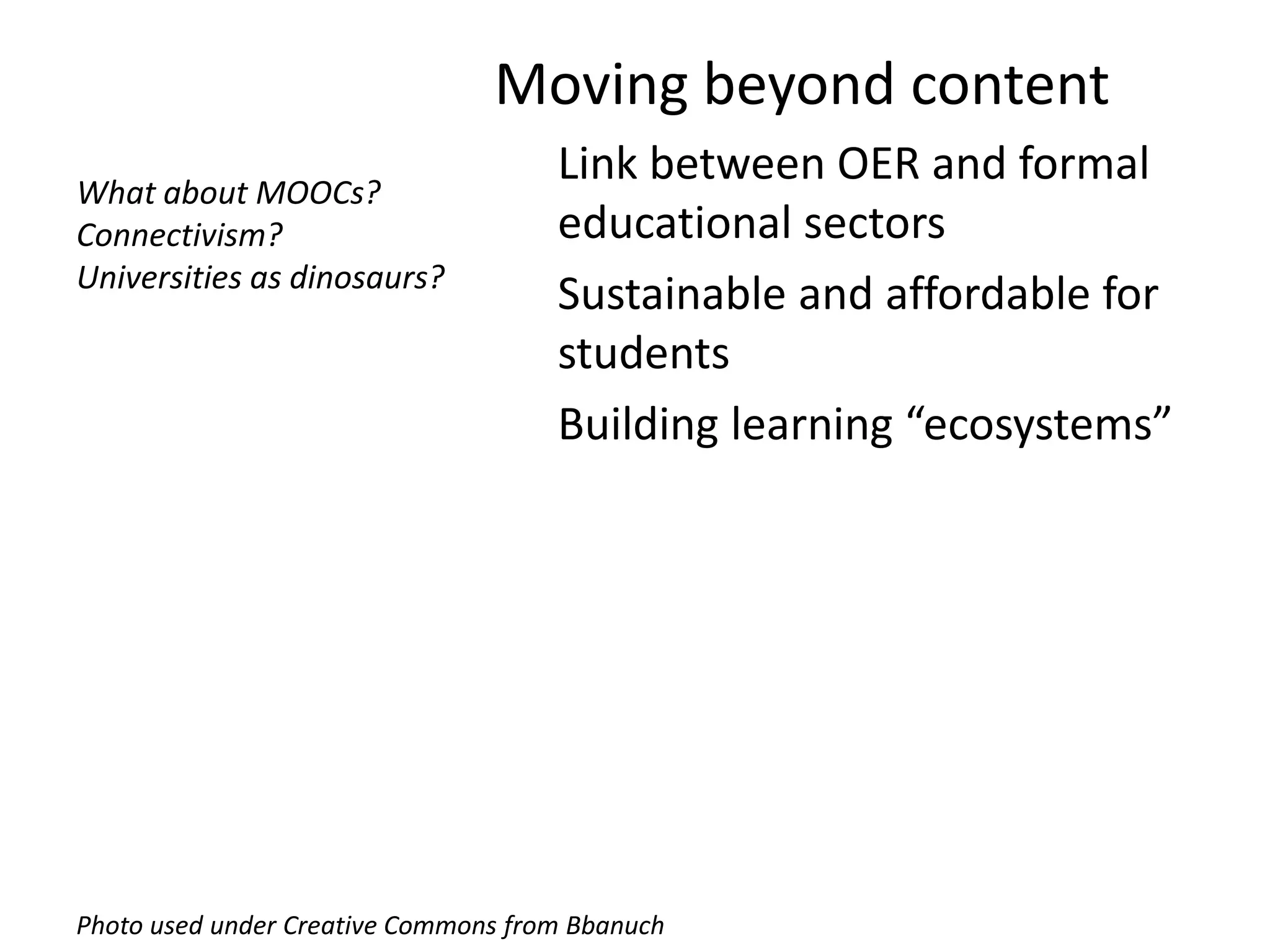 Moving beyond content

What about MOOCs?
Connectivism?
Universities as dinosaurs?

Link between OER and formal educational sectors

Sustainable and affordable for students

Building learning “ecosystems”

Photo used under Creative Commons from Bbanuch